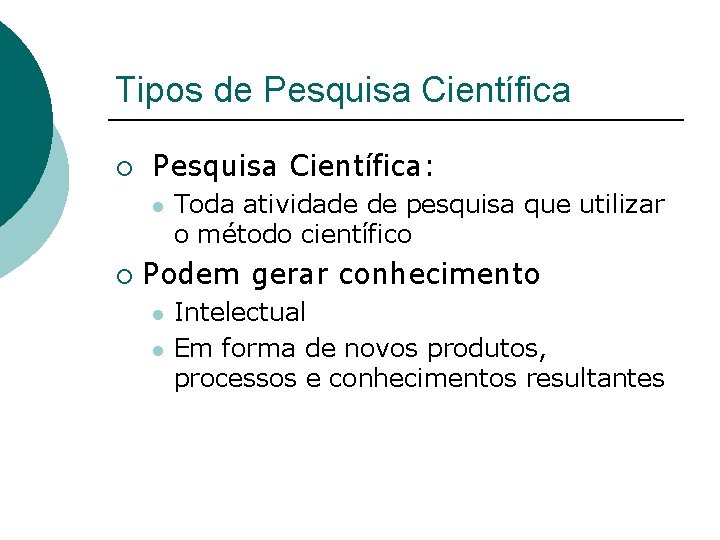 Tipos de Pesquisa Científica

Pesquisa Científica:

Toda atividade de pesquisa que utilizar o método científico

Podem gerar conhecimento

Intelectual

Em forma de novos produtos, processos e conhecimentos resultantes